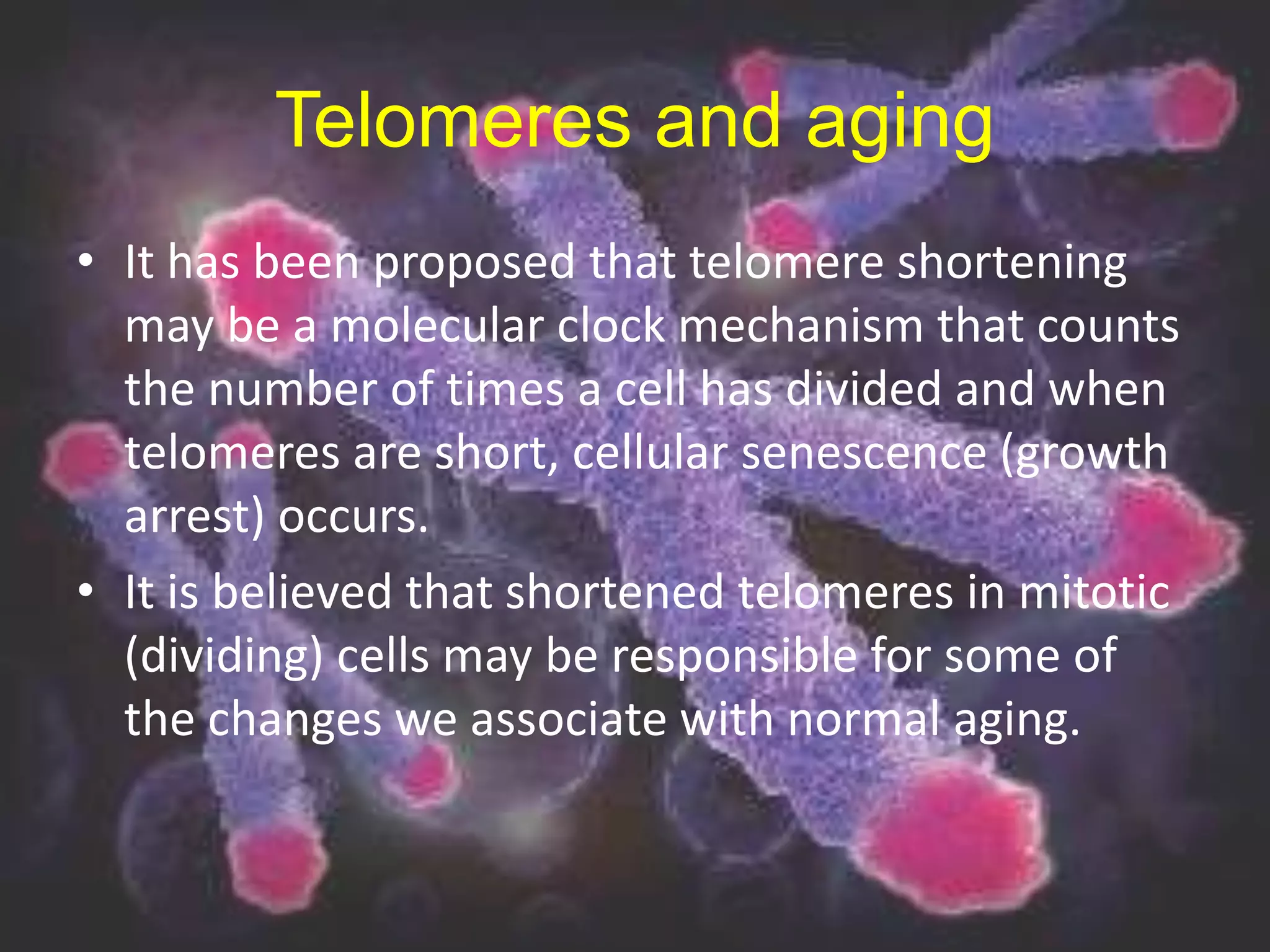 Telomeres and aging

• It has been proposed that telomere shortening may be a molecular clock mechanism that counts the number of times a cell has divided and when telomeres are short, cellular senescence (growth arrest) occurs.

• It is believed that shortened telomeres in mitotic (dividing) cells may be responsible for some of the changes we associate with normal aging.